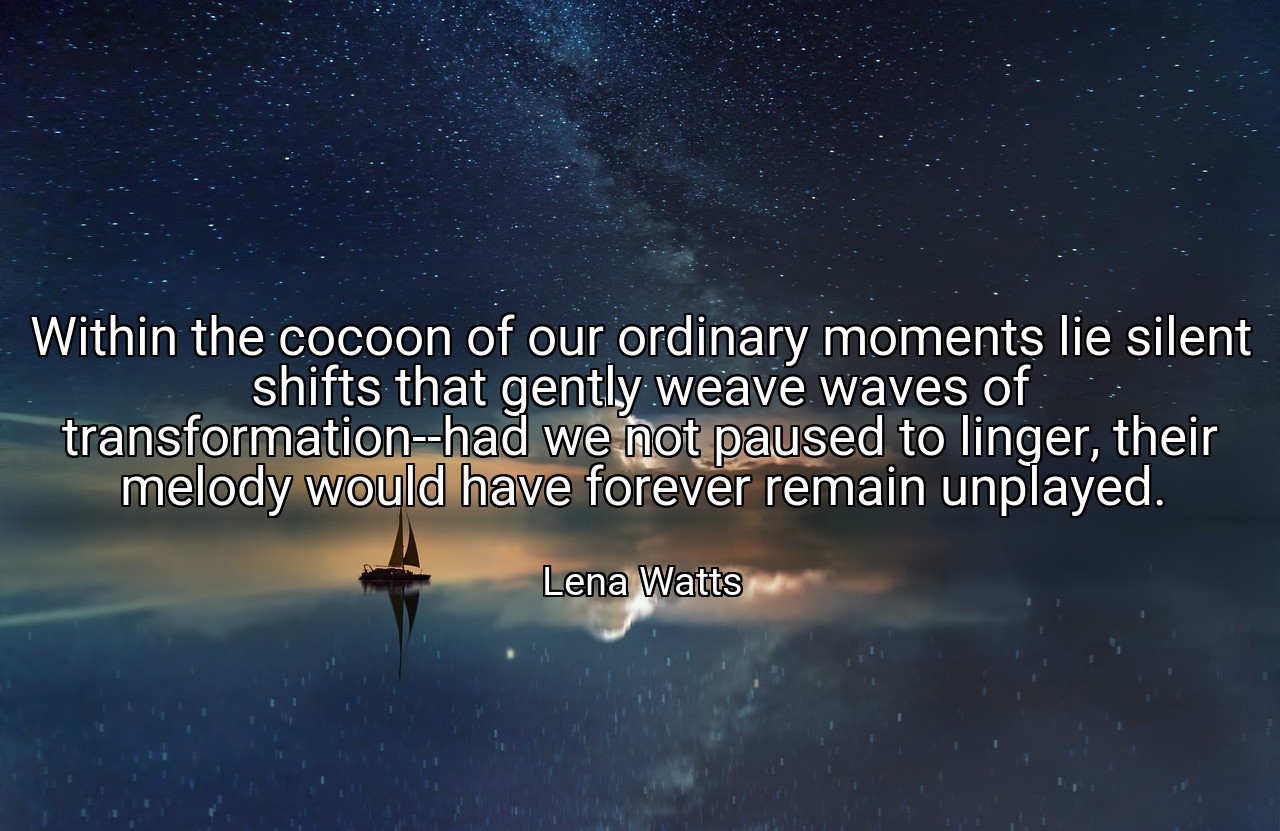 Within the cocoon of our ordinary moments lie silent shifts that gently weave waves of transformation--had we not paused to linger, their melody would have forever remain unplayed.

Lena Watts